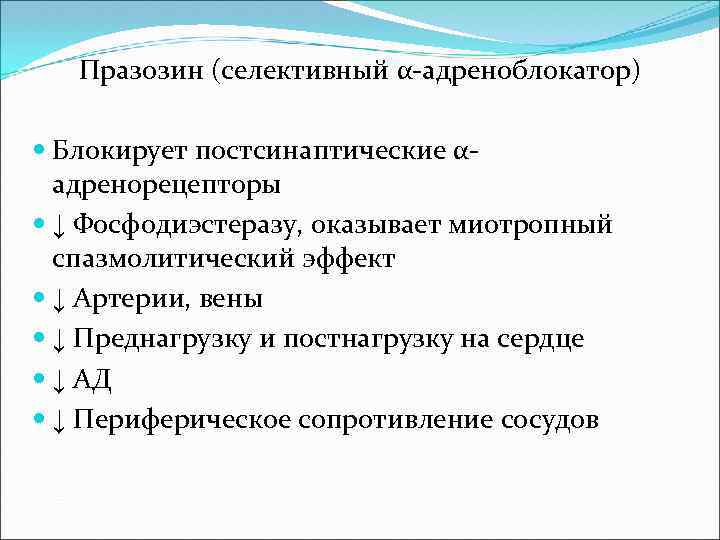 Празозин (селективный α-адреноблокатор)

- Блокирует постсинаптические α-адренорецепторы
- ↓ Фосфодиэстеразу, оказывает миотропный спазмолитический эффект
- ↓ Артерии, вены
- ↓ Преднагрузку и постнагрузку на сердце
- ↓ АД
- ↓ Периферическое сопротивление сосудов